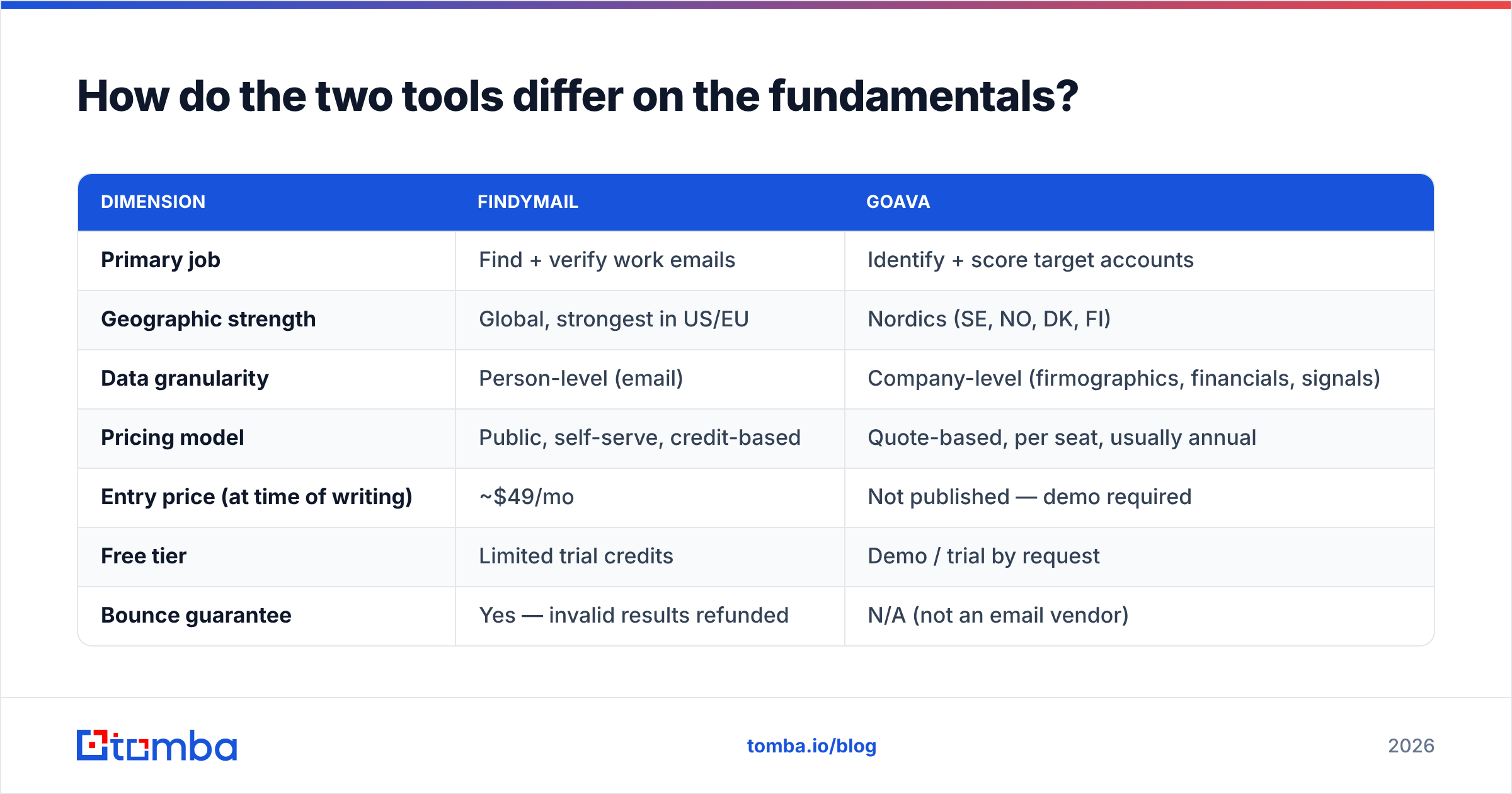 How do the two tools differ on the fundamentals?

| DIMENSION | FINDYMAIL | GOAVA |
|---|---|---|
| Primary job | Find + verify work emails | Identify + score target accounts |
| Geographic strength | Global, strongest in US/EU | Nordics (SE, NO, DK, FI) |
| Data granularity | Person-level (email) | Company-level (firmographics, financials, signals) |
| Pricing model | Public, self-serve, credit-based | Quote-based, per seat, usually annual |
| Entry price (at time of writing) | ~$49/mo | Not published — demo required |
| Free tier | Limited trial credits | Demo / trial by request |
| Bounce guarantee | Yes — invalid results refunded | N/A (not an email vendor) |

tomba

tomba.io/blog

2026